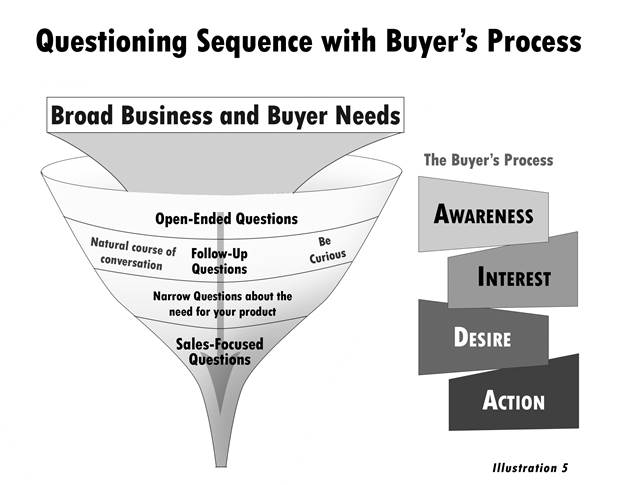 Questioning Sequence with Buyer's Process

Broad Business and Buyer Needs

Open-Ended Questions

Natural course of conversation

Follow-Up Questions

Be Curious

Narrow Questions about the need for your product

Sales-Focused Questions

The Buyer's Process

AWARENESS

INTEREST

DESIRE

ACTION

Illustration 5